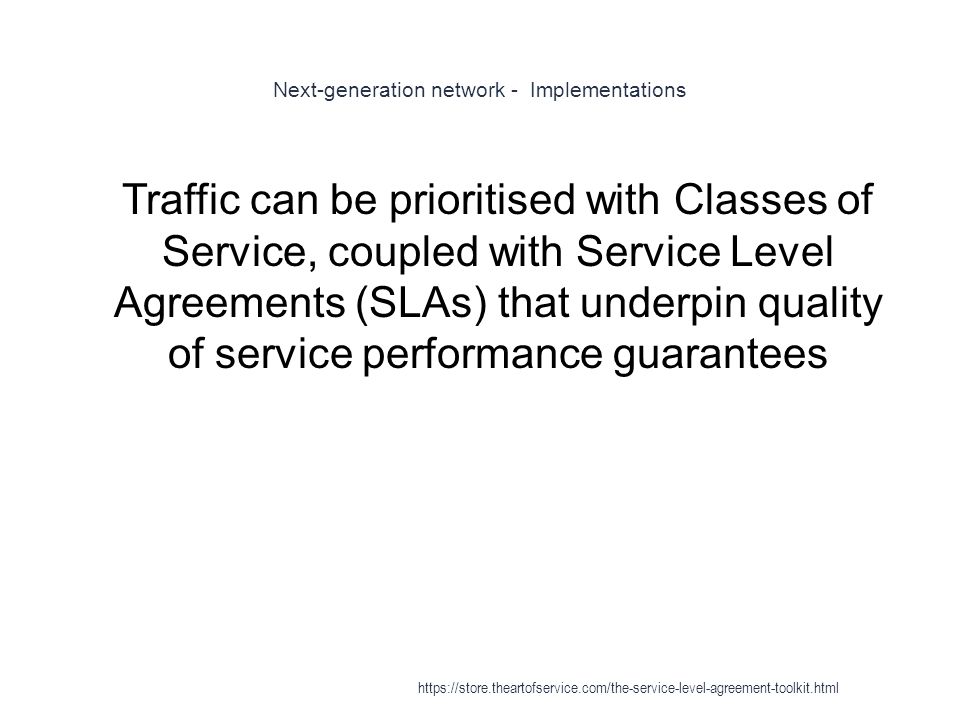 Next-generation network - Implementations

Traffic can be prioritised with Classes of Service, coupled with Service Level Agreements (SLAs) that underpin quality of service performance guarantees

https://store.theartofservice.com/the-service-level-agreement-toolkit.html